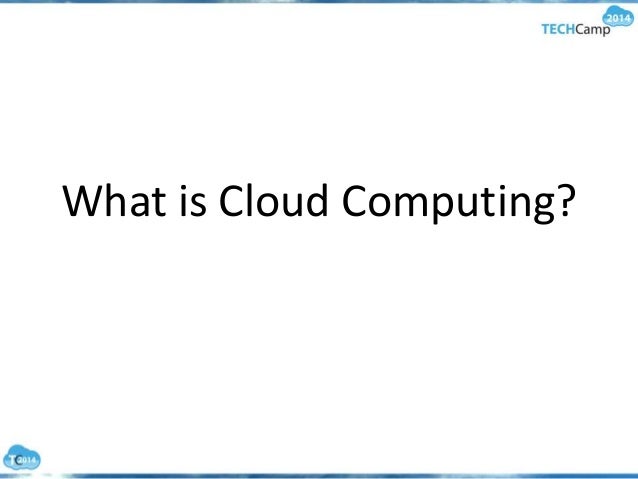 TECHCamp 2014

What is Cloud Computing?

T 2014